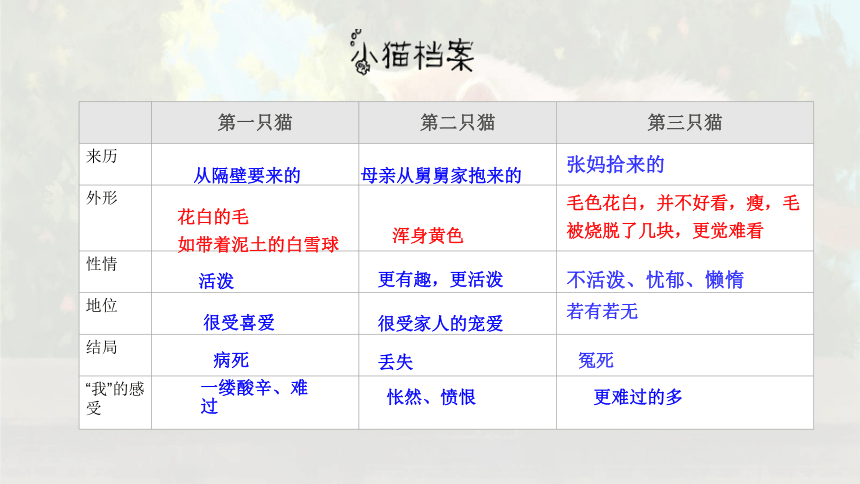 小猫档案

| | 第一只猫 | 第二只猫 | 第三只猫 |
|---|---|---|---|
| 来历 | 从隔壁要来的 | 母亲从舅舅家抱来的 | 张妈拾来的 |
| 外形 | 花白的毛 如带着泥土的白雪球 | 浑身黄色 | 毛色花白，并不好看，瘦，毛被烧脱了几块，更觉难看 |
| 性情 | 活泼 | 更有趣，更活泼 | 不活泼、忧郁、懒惰 |
| 地位 | 很受喜爱 | 很受家人的宠爱 | 若有若无 |
| 结局 | 病死 | 丢失 | 冤死 |
| “我”的感受 | 一缕酸辛、难过 | 怅然、愤恨 | 更难过的多 |